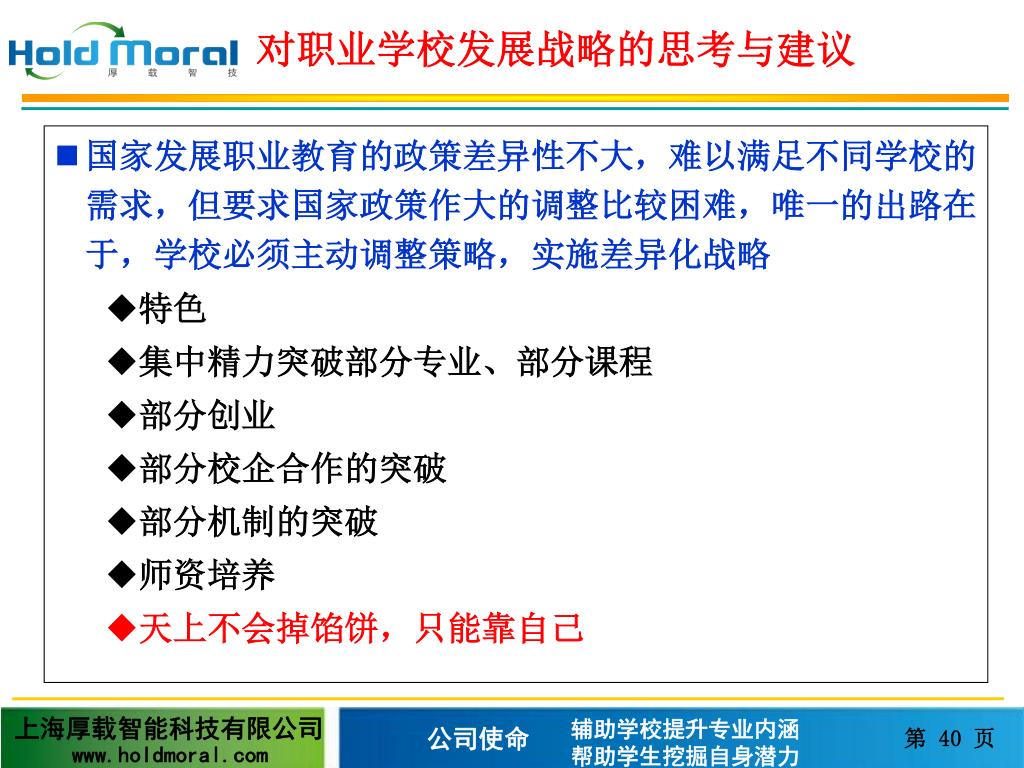 Hold Moral 厚 载 智 技

对职业学校发展战略的思考与建议

■ 国家发展职业教育的政策差异性不大，难以满足不同学校的需求，但要求国家政策作大的调整比较困难，唯一的出路在于，学校必须主动调整策略，实施差异化战略

◆特色

◆集中精力突破部分专业、部分课程

◆部分创业

◆部分校企合作的突破

◆部分机制的突破

◆师资培养

◆天上不会掉馅饼，只能靠自己

上海厚载智能科技有限公司
www.holdmoral.com

公司使命

辅助学校提升专业内涵
帮助学生挖掘自身潜力

第 40 页